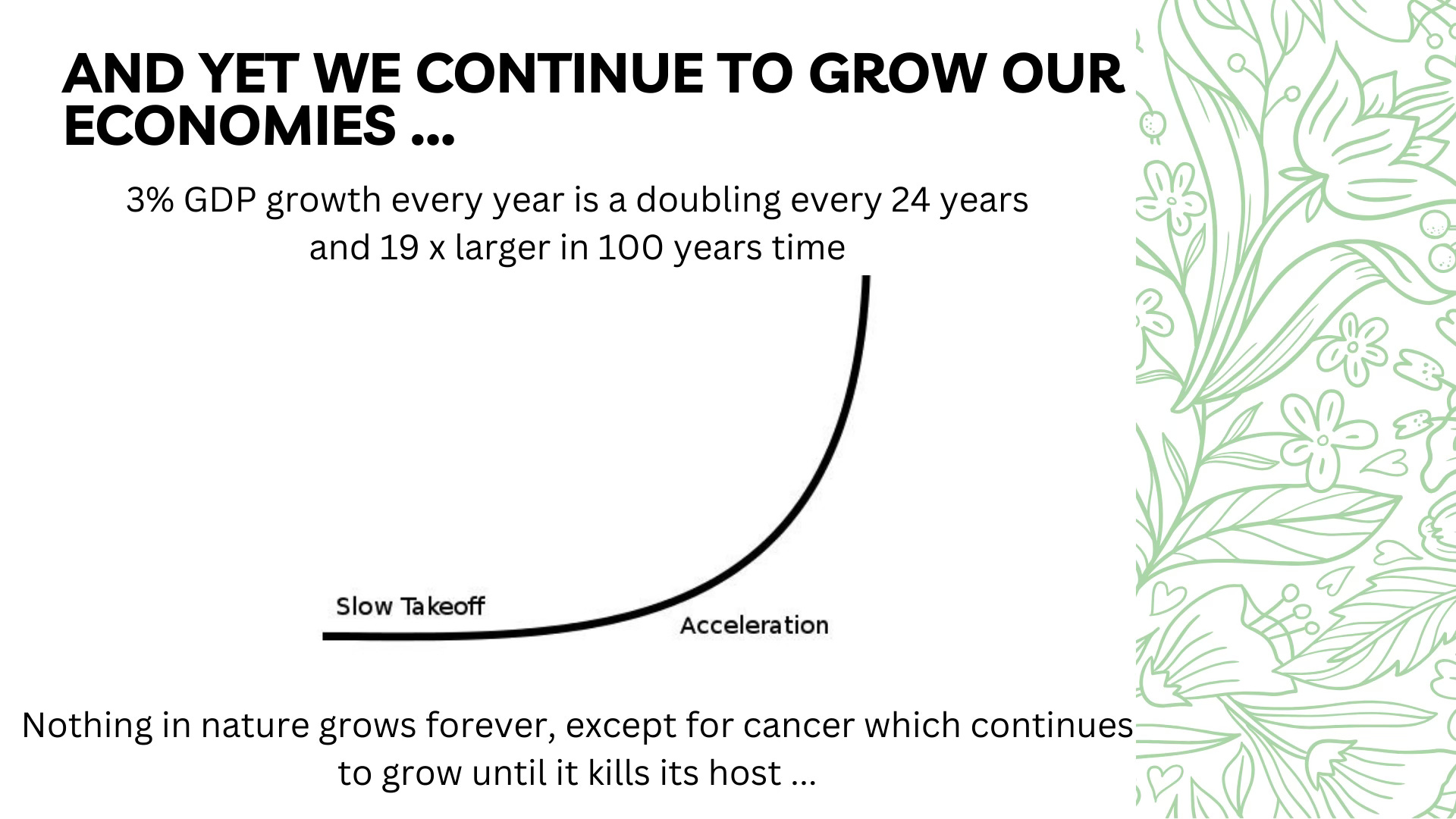 AND YET WE CONTINUE TO GROW OUR ECONOMIES ...

3% GDP growth every year is a doubling every 24 years and 19 x larger in 100 years time

Slow Takeoff

Acceleration

Nothing in nature grows forever, except for cancer which continues to grow until it kills its host ...